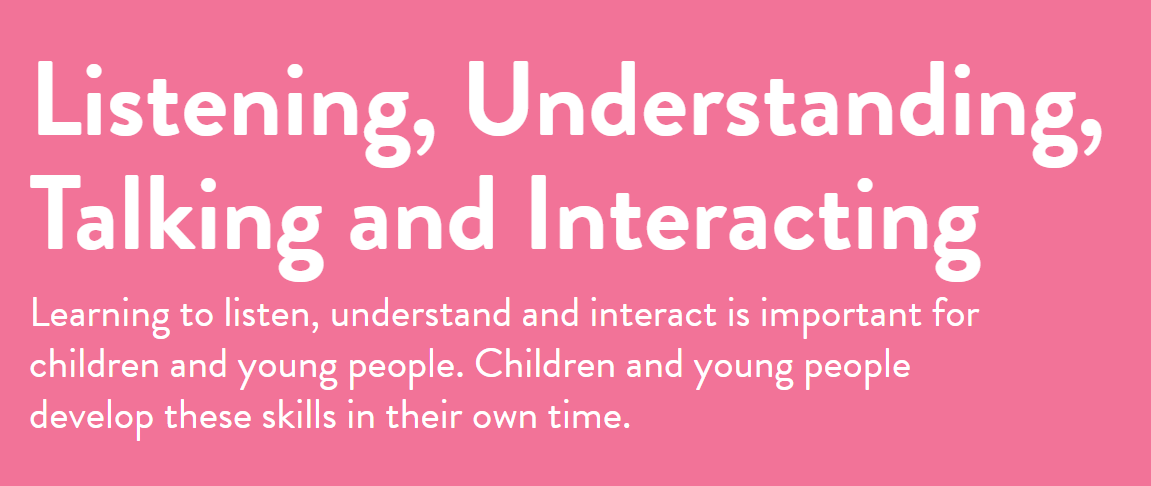 Listening, Understanding, Talking and Interacting

Learning to listen, understand and interact is important for children and young people. Children and young people develop these skills in their own time.